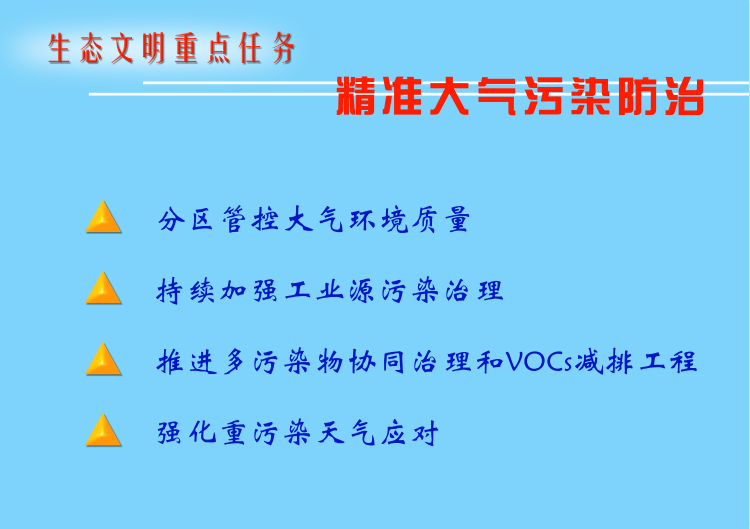 生态文明重点任务

精准大气污染防治

分区管控大气环境质量

持续加强工业源污染治理

推进多污染物协同治理和VOCs减排工程

强化重污染天气应对